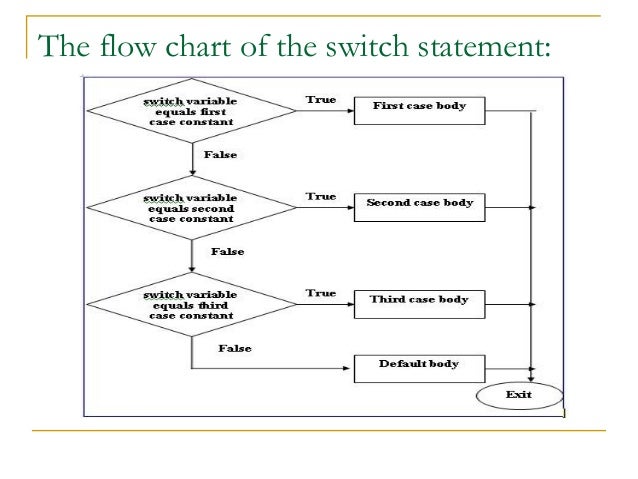 The flow chart of the switch statement:

switch variable equals first case constant

True

First case body

False

switch variable equals second case constant

True

Second case body

False

switch variable equals third case constant

True

Third case body

False

Default body

Exit